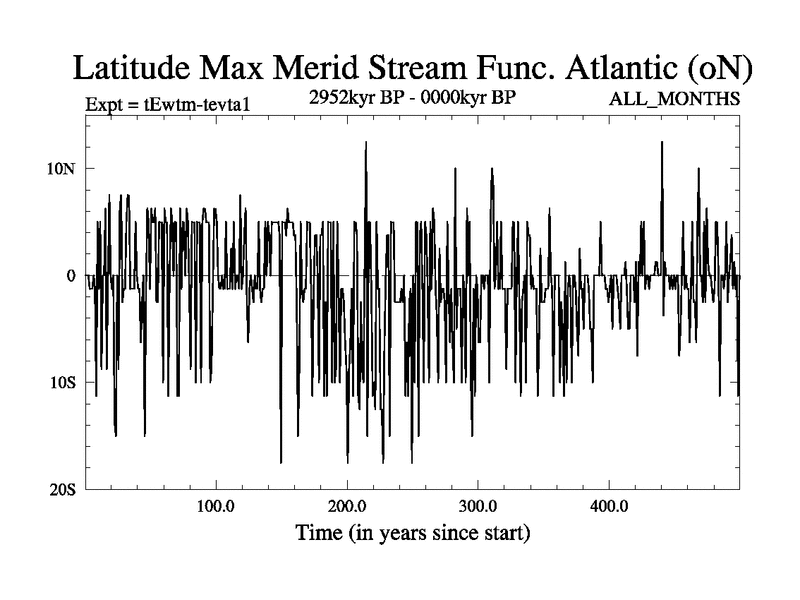 Latitude Max Merid Stream Func. Atlantic (oN)

Expt = tEwtm-tevta1
2952kyr BP - 0000kyr BP
ALL_MONTHS

10N
0
10S
20S

100.0
200.0
300.0
400.0

Time (in years since start)